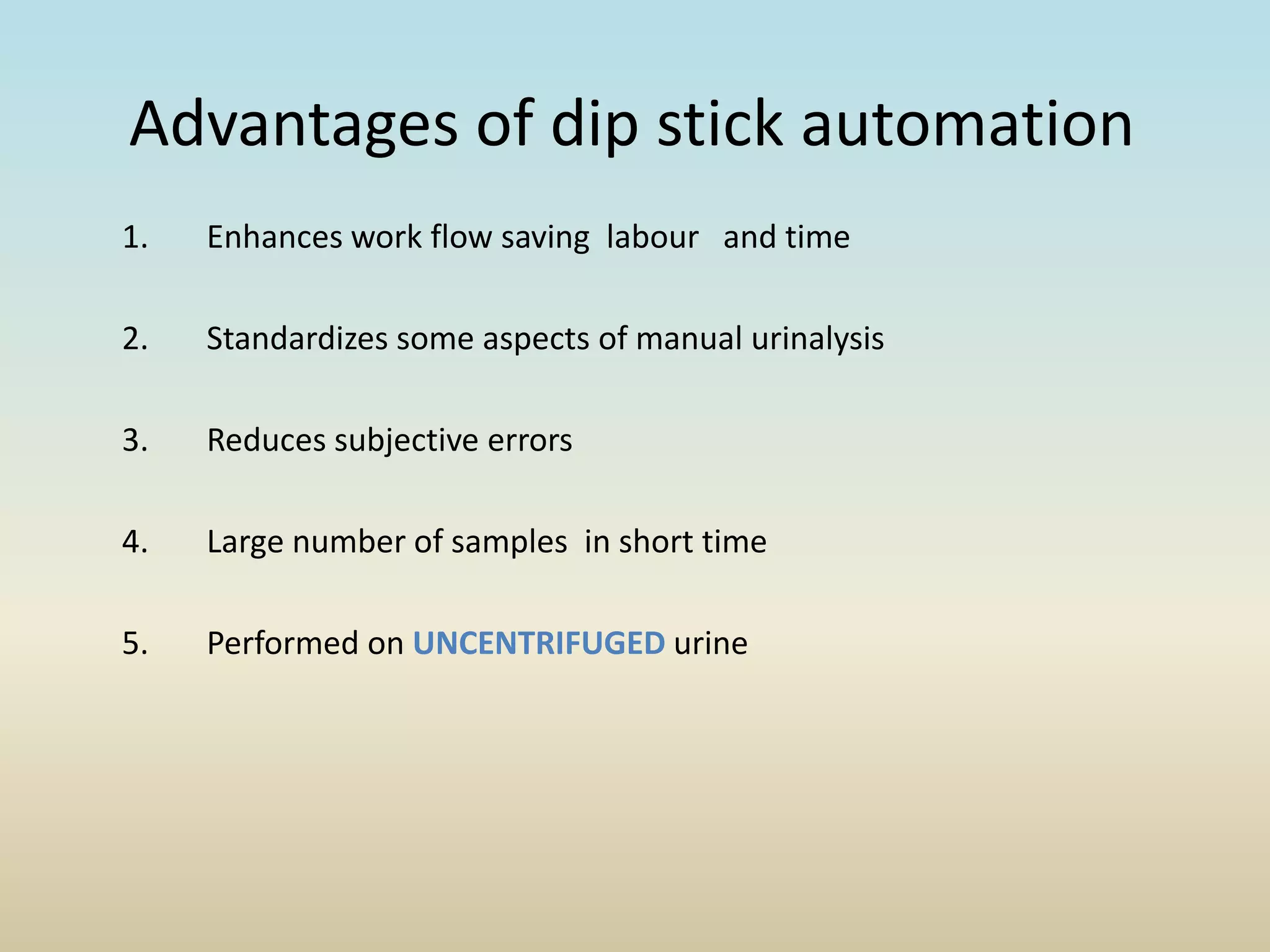 Advantages of dip stick automation

1. Enhances work flow saving labour and time

2. Standardizes some aspects of manual urinalysis

3. Reduces subjective errors

4. Large number of samples in short time

5. Performed on UNCENTRIFUGED urine